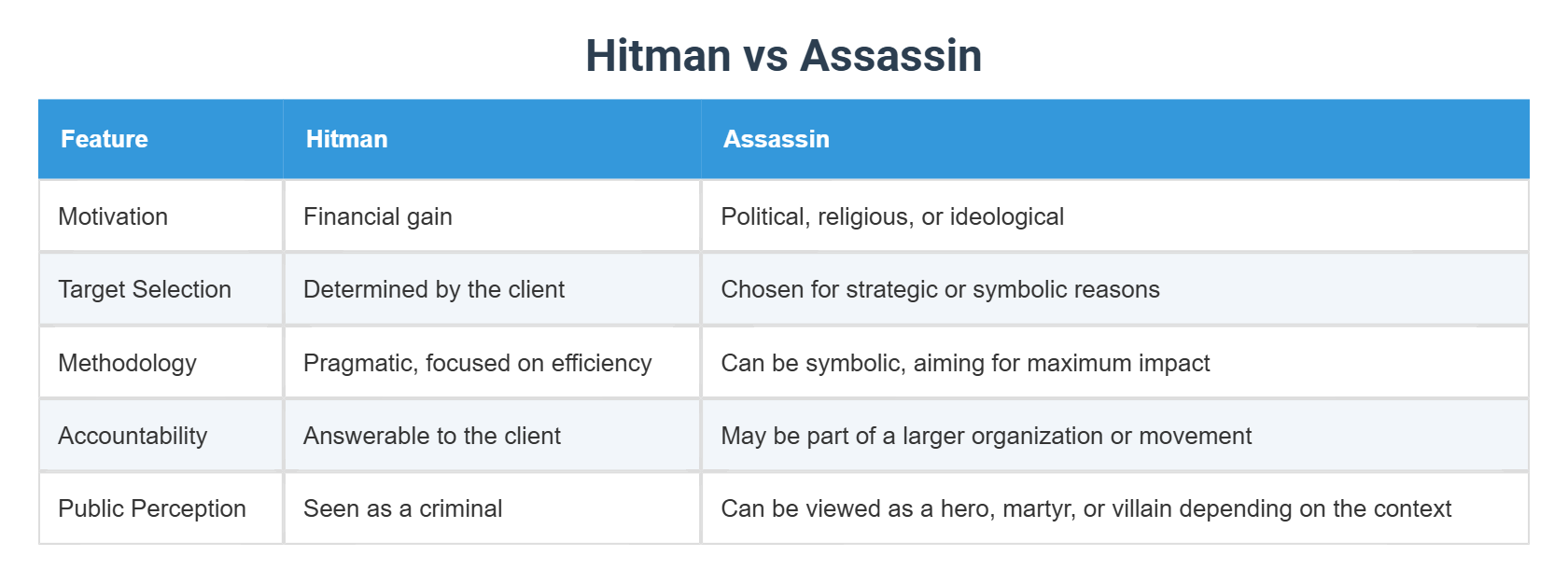 Hitman vs Assassin

| Feature | Hitman | Assassin |
|---|---|---|
| Motivation | Financial gain | Political, religious, or ideological |
| Target Selection | Determined by the client | Chosen for strategic or symbolic reasons |
| Methodology | Pragmatic, focused on efficiency | Can be symbolic, aiming for maximum impact |
| Accountability | Answerable to the client | May be part of a larger organization or movement |
| Public Perception | Seen as a criminal | Can be viewed as a hero, martyr, or villain depending on the context |